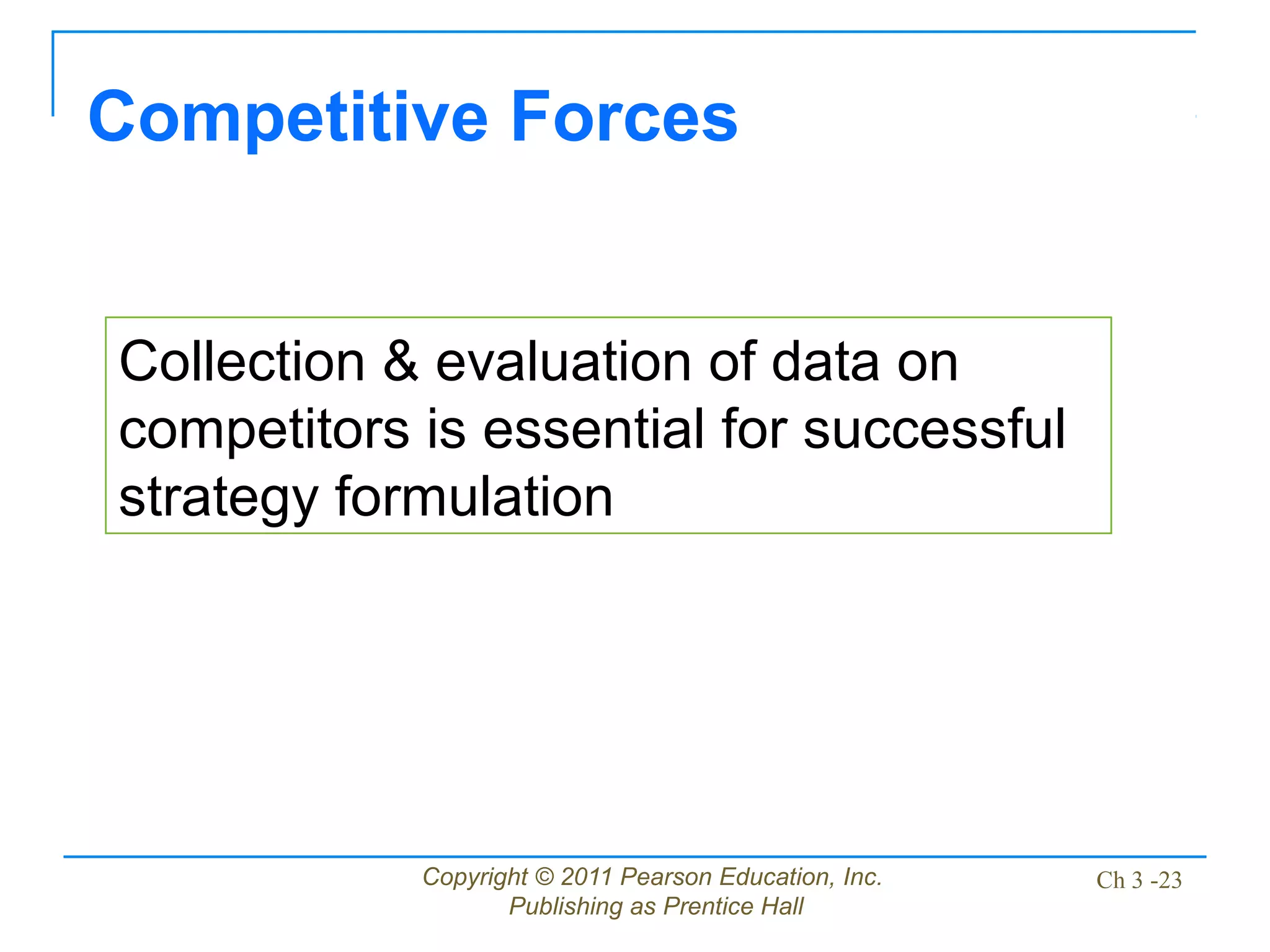 Competitive Forces

Collection & evaluation of data on competitors is essential for successful strategy formulation

Copyright © 2011 Pearson Education, Inc.
Publishing as Prentice Hall

Ch 3 -23